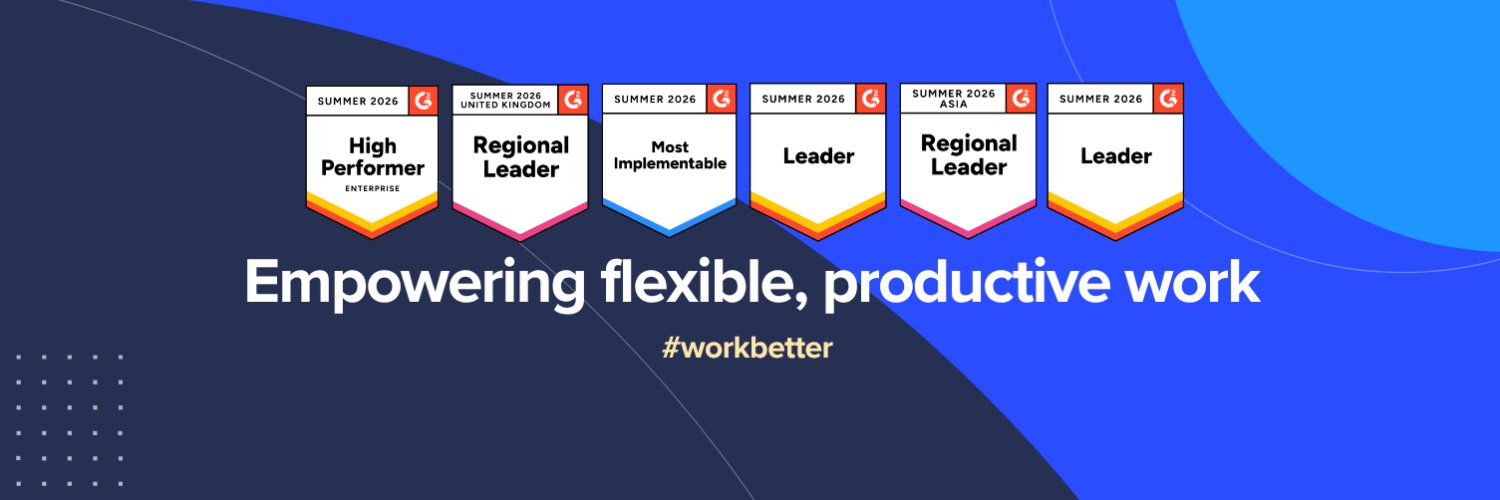 SUMMER 2026

High Performer

ENTERPRISE

SUMMER 2026 UNITED KINGDOM

Regional Leader

SUMMER 2026

Most Implementable

SUMMER 2026

Leader

SUMMER 2026 ASIA

Regional Leader

SUMMER 2026

Leader

Empowering flexible, productive work

#workbetter